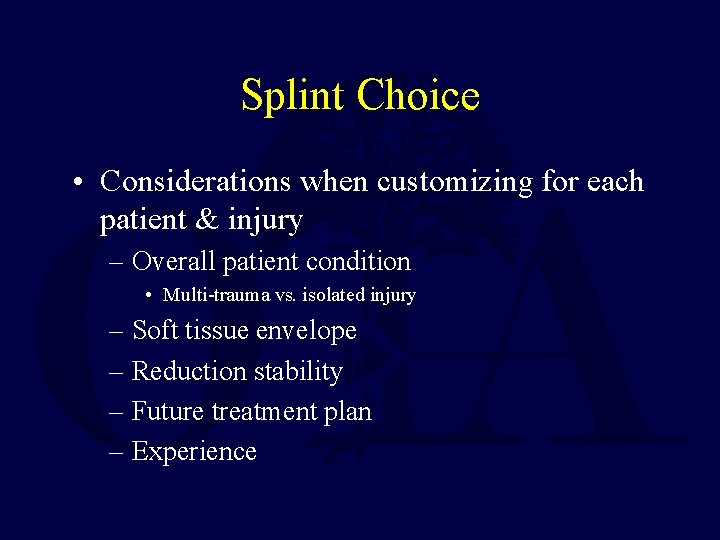 Splint Choice

• Considerations when customizing for each patient & injury
– Overall patient condition
• Multi-trauma vs. isolated injury
– Soft tissue envelope
– Reduction stability
– Future treatment plan
– Experience